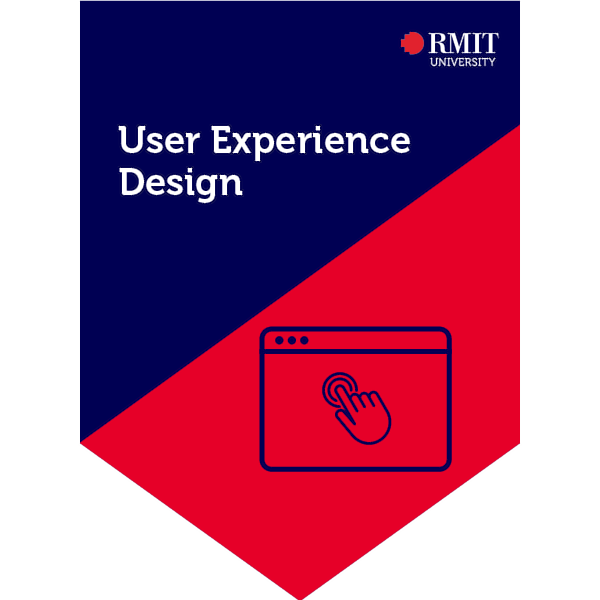 RMIT
UNIVERSITY

User Experience Design